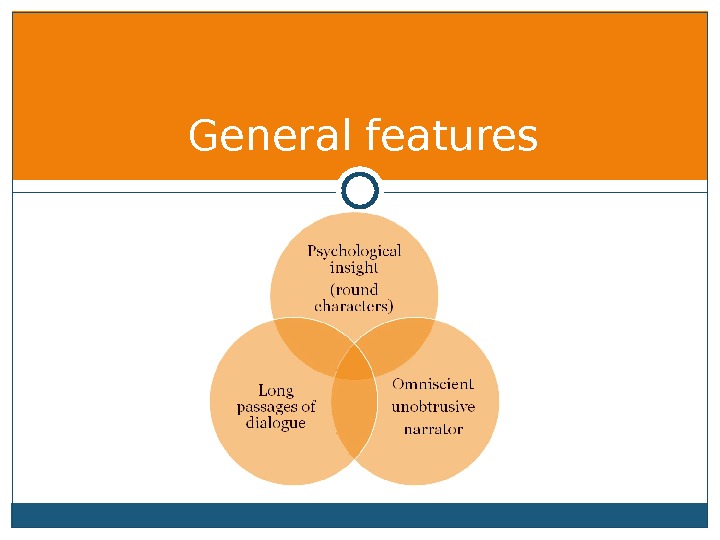 General features

Psychological insight (round characters)

Long passages of dialogue

Omniscient unobtrusive narrator